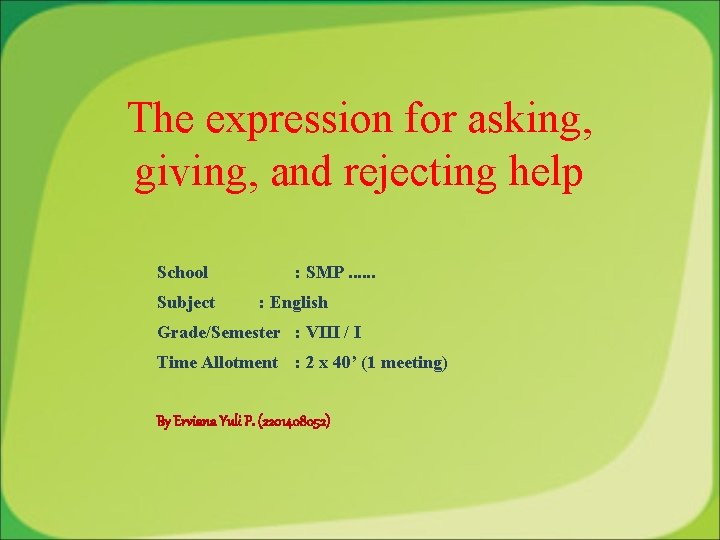 The expression for asking, giving, and rejecting help

School : SMP ......
Subject : English
Grade/Semester : VIII / I
Time Allotment : 2 x 40’ (1 meeting)

By Erviana Yuli P. (2201408052)